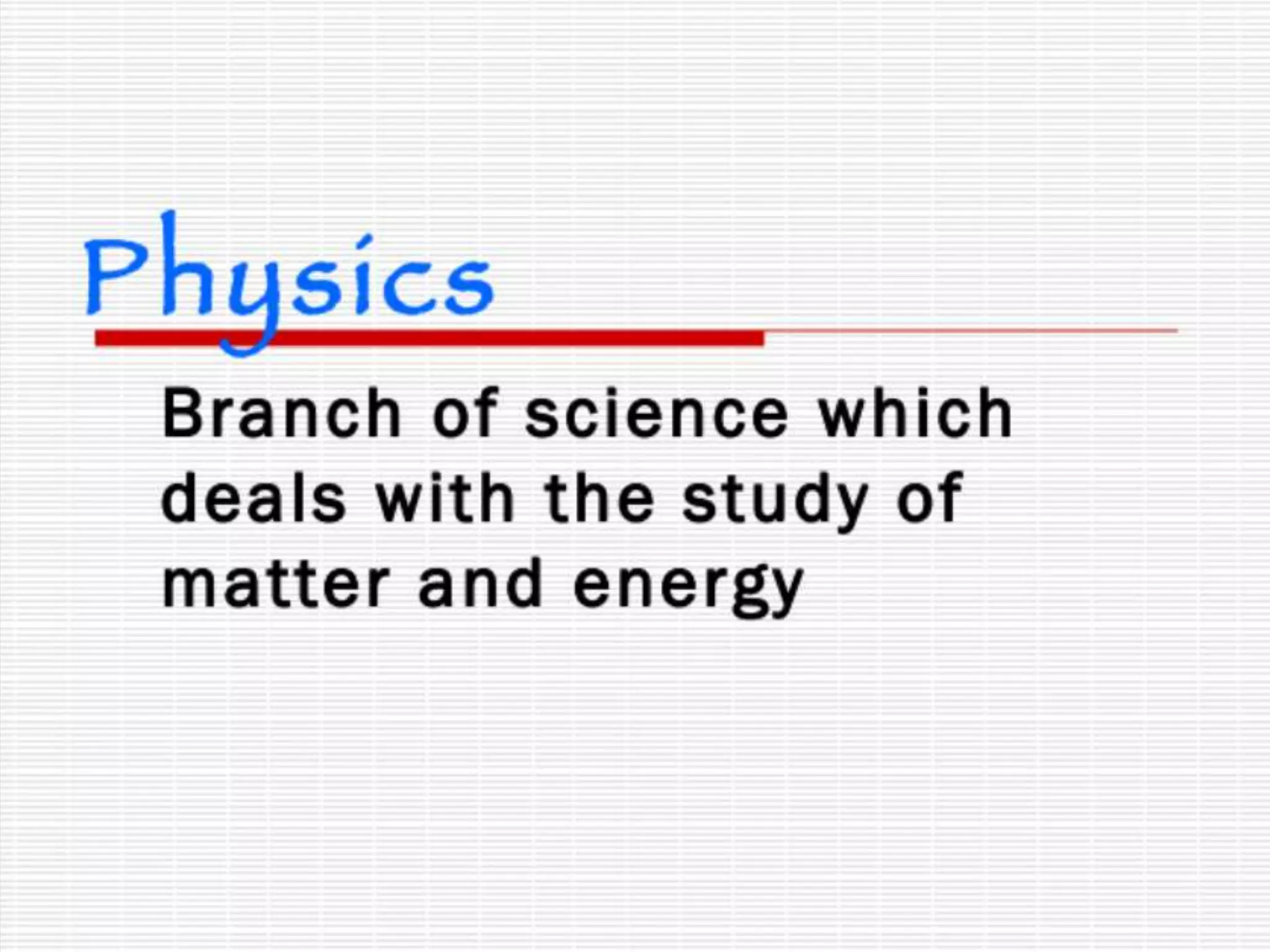 Physics

Branch of science which deals with the study of matter and energy